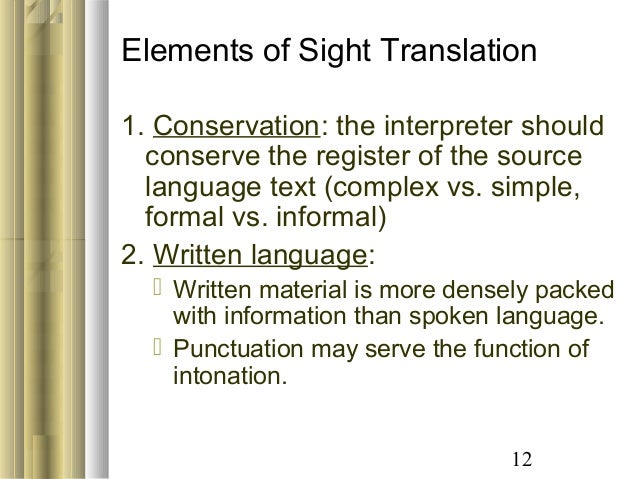 Elements of Sight Translation

1. Conservation: the interpreter should conserve the register of the source language text (complex vs. simple, formal vs. informal)

2. Written language:

 Written material is more densely packed with information than spoken language.

 Punctuation may serve the function of intonation.

12